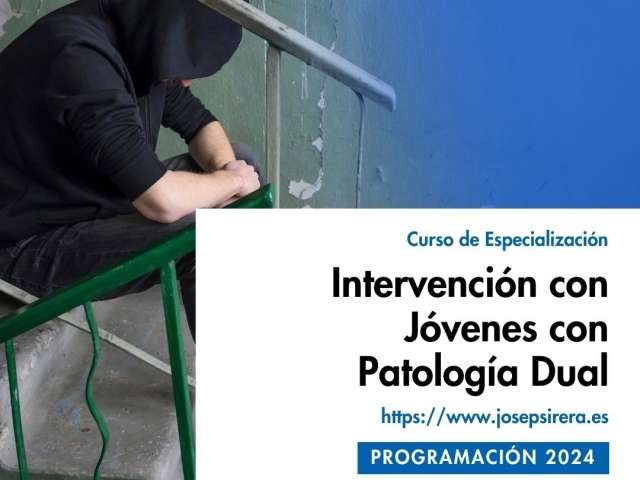 Curso de Especialización

Intervención con Jóvenes con Patología Dual

https://www.josepsirera.es

PROGRAMACIÓN 2024